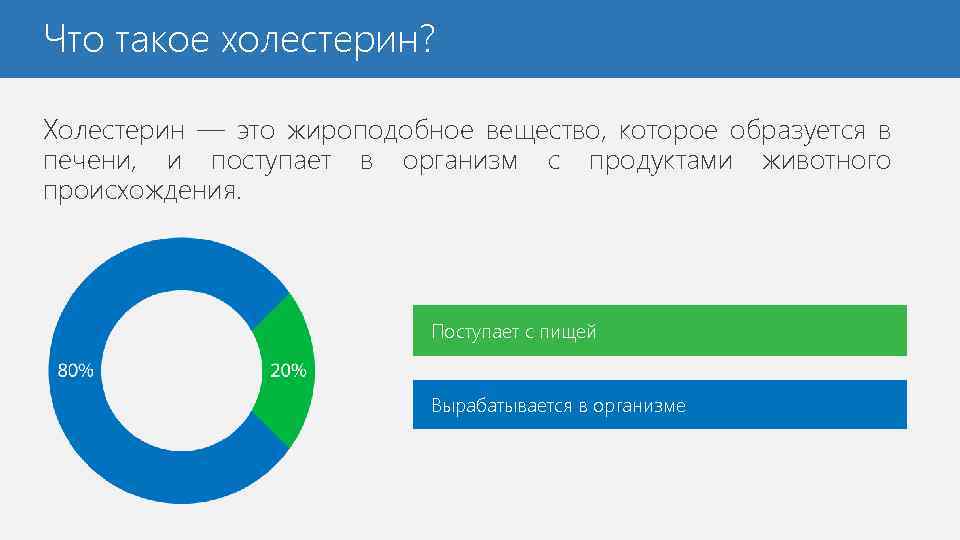 Что такое холестерин?

Холестерин — это жироподобное вещество, которое образуется в печени, и поступает в организм с продуктами животного происхождения.

80%

20%

Поступает с пищей

Вырабатывается в организме